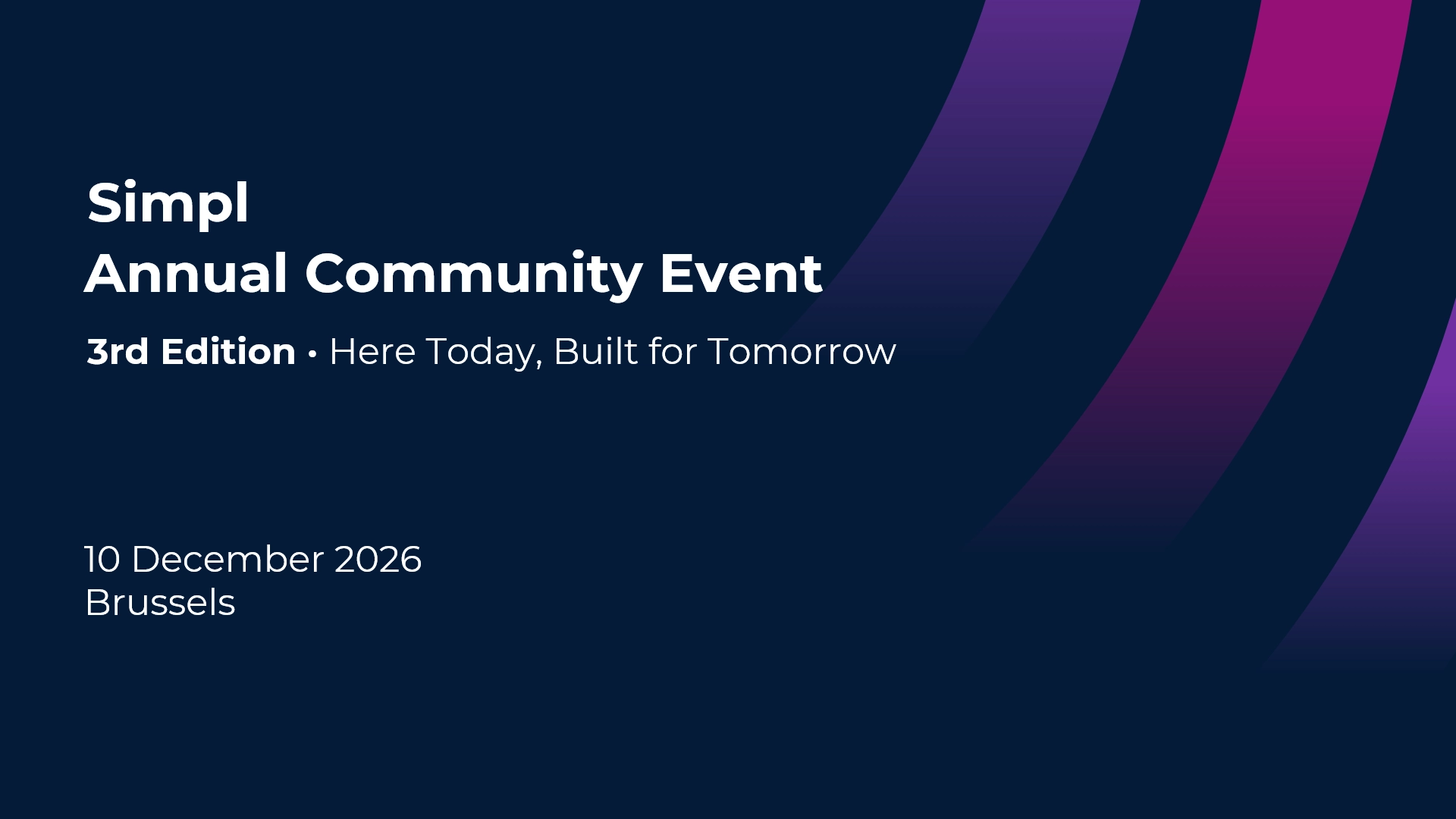 Simpl
Annual Community Event

3rd Edition • Here Today, Built for Tomorrow

10 December 2026
Brussels